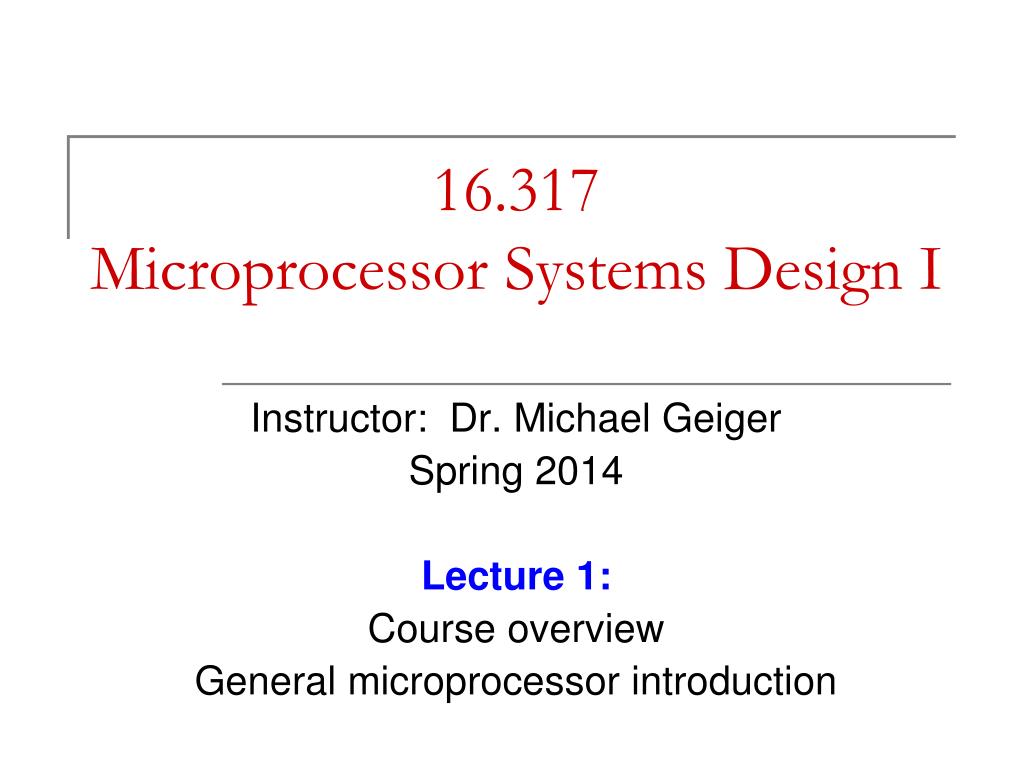 16.317
Microprocessor Systems Design I

Instructor: Dr. Michael Geiger
Spring 2014

Lecture 1:
Course overview
General microprocessor introduction